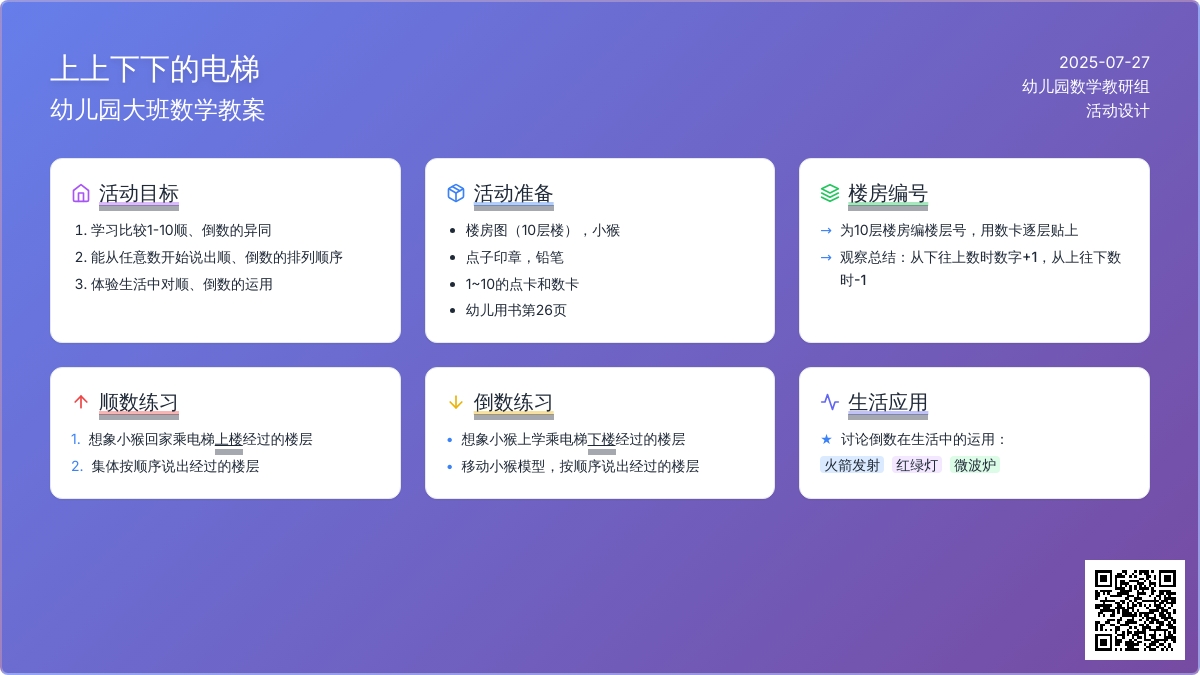 上上下下的电梯
幼儿园大班数学教案

2025-07-27
幼儿园数学教研组
活动设计

活动目标
1. 学习比较1-10顺、倒数的异同
2. 能从任意数开始说出顺、倒数的排列顺序
3. 体验生活中对顺、倒数的运用

活动准备
• 楼房图（10层楼），小猴
• 点子印章，铅笔
• 1~10的点卡和数卡
• 幼儿用书第26页

楼房编号
→ 为10层楼房编楼层号，用数卡逐层贴上
→ 观察总结：从下往上数时数字+1，从上往下数时-1

顺数练习
1. 想象小猴回家乘电梯上楼经过的楼层
2. 集体按顺序说出经过的楼层

倒数练习
• 想象小猴上学乘电梯下楼经过的楼层
• 移动小猴模型，按顺序说出经过的楼层

生活应用
★ 讨论倒数在生活中的运用：
火箭发射 红绿灯 微波炉